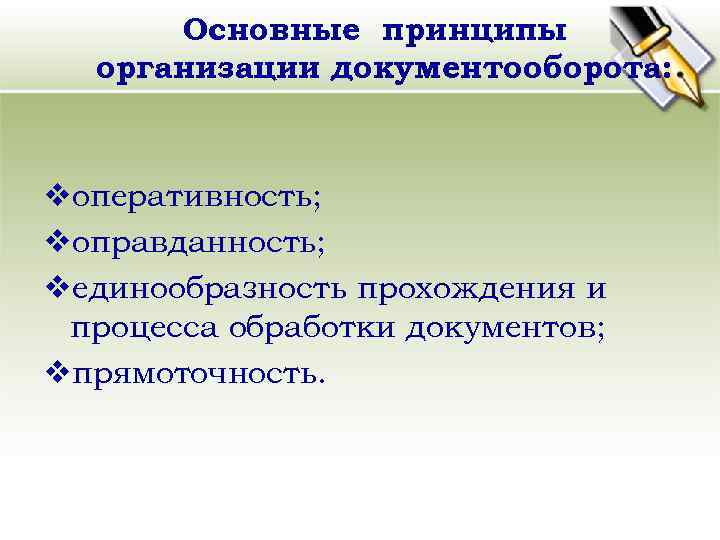 Основные принципы организации документооборота:

❖оперативность;
❖оправданность;
❖единообразность прохождения и процесса обработки документов;
❖прямоточность.